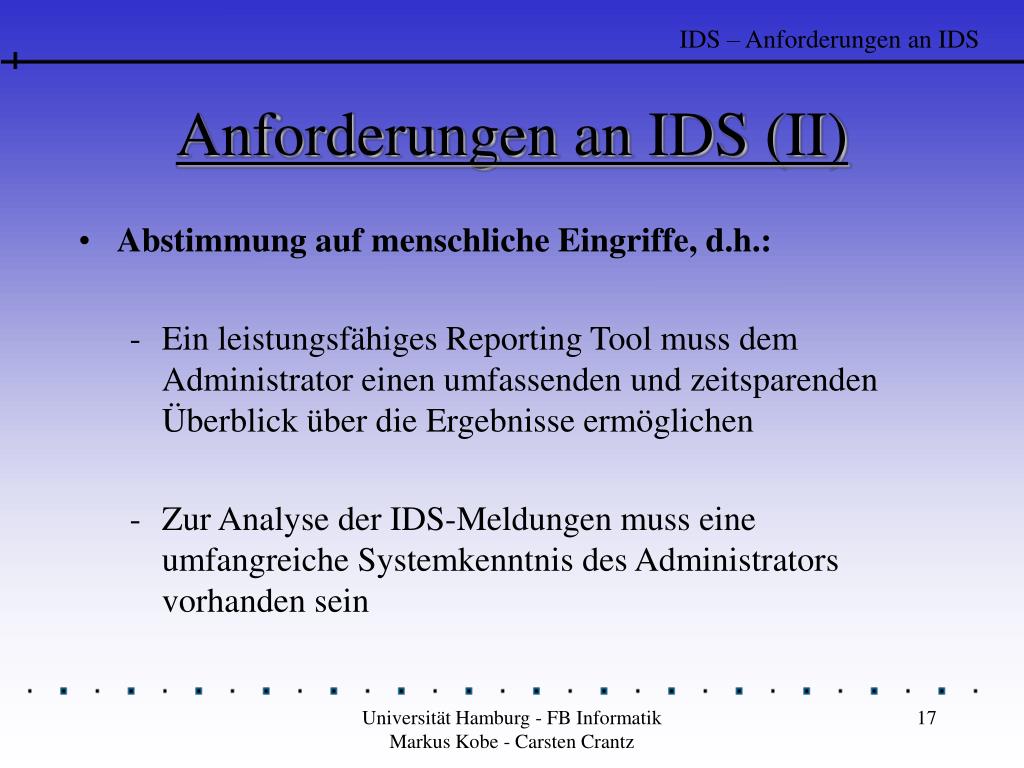 IDS – Anforderungen an IDS

Anforderungen an IDS (II)

• Abstimmung auf menschliche Eingriffe, d.h.:

- Ein leistungsfähiges Reporting Tool muss dem Administrator einen umfassenden und zeitsparenden Überblick über die Ergebnisse ermöglichen

- Zur Analyse der IDS-Meldungen muss eine umfangreiche Systemkenntnis des Administrators vorhanden sein

Universität Hamburg - FB Informatik
Markus Kobe - Carsten Crantz

17